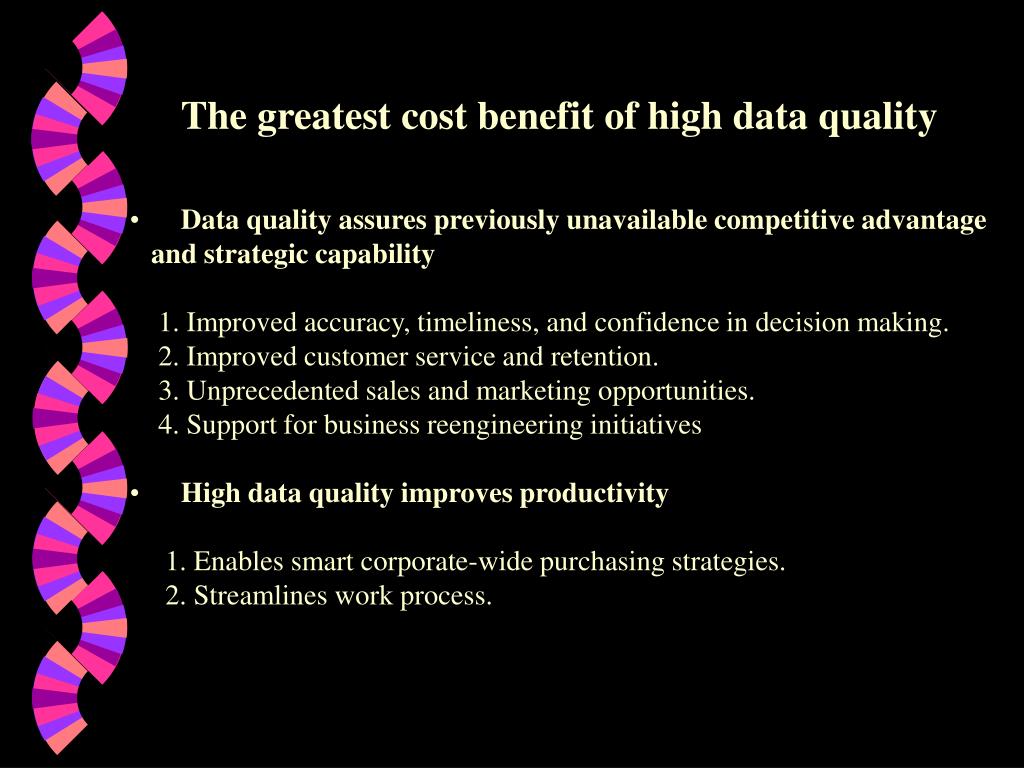 The greatest cost benefit of high data quality

• Data quality assures previously unavailable competitive advantage and strategic capability

1. Improved accuracy, timeliness, and confidence in decision making.
2. Improved customer service and retention.
3. Unprecedented sales and marketing opportunities.
4. Support for business reengineering initiatives

• High data quality improves productivity

1. Enables smart corporate-wide purchasing strategies.
2. Streamlines work process.